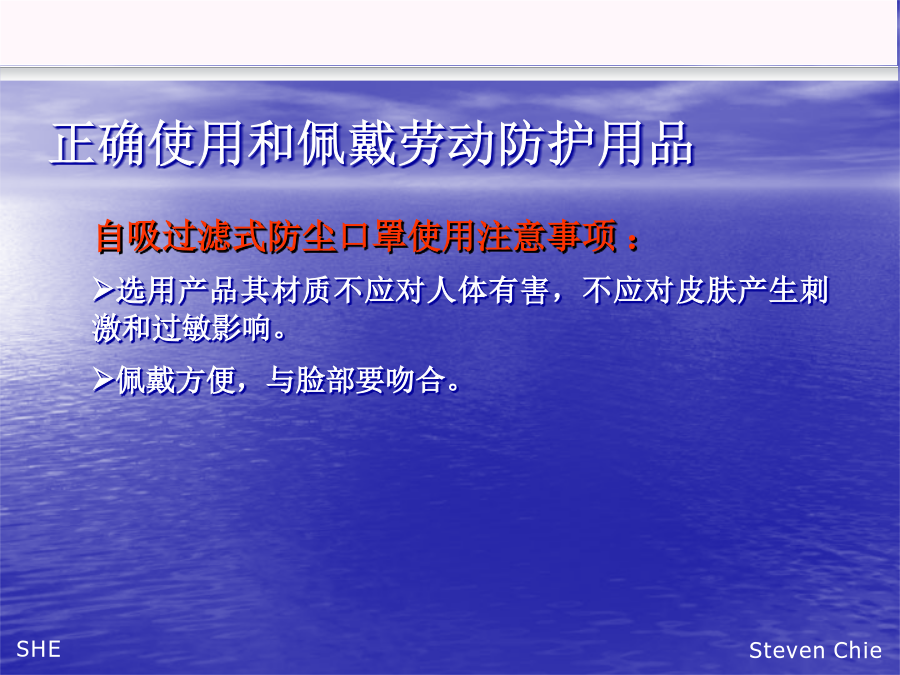 正确使用和佩戴劳动防护用品

自吸过滤式防尘口罩使用注意事项：

➢选用产品其材质不应对人体有害，不应对皮肤产生刺激和过敏影响。

➢佩戴方便，与脸部要吻合。

SHE

Steven Chie